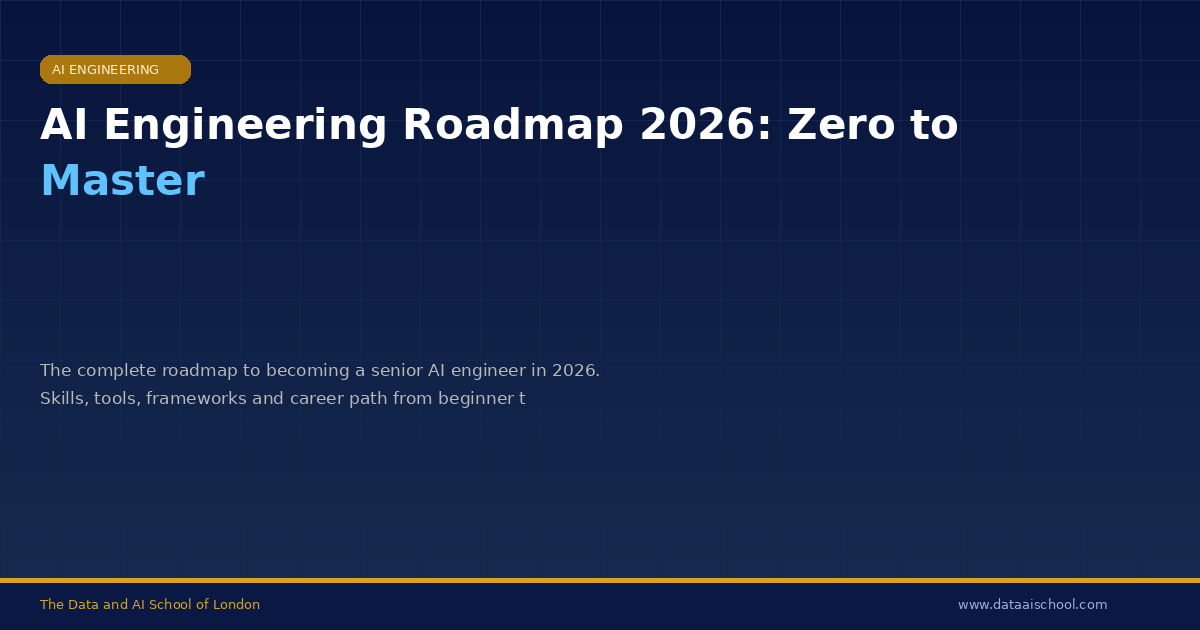 AI ENGINEERING

AI Engineering Roadmap 2026: Zero to Master

The complete roadmap to becoming a senior AI engineer in 2026. Skills, tools, frameworks and career path from beginner t

The Data and AI School of London

www.dataaischool.com